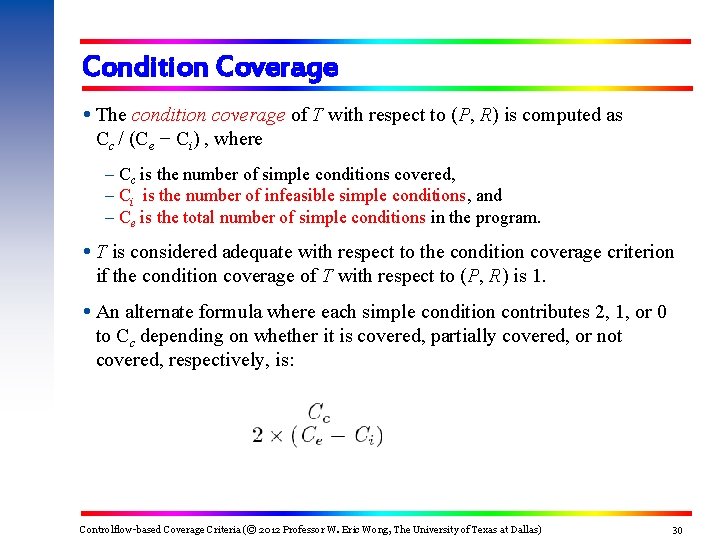 Condition Coverage

• The condition coverage of $T$ with respect to $(P, R)$ is computed as $C_c / (C_e - C_i)$ , where

– $C_c$ is the number of simple conditions covered,
– $C_i$ is the number of infeasible simple conditions, and
– $C_e$ is the total number of simple conditions in the program.

• $T$ is considered adequate with respect to the condition coverage criterion if the condition coverage of $T$ with respect to $(P, R)$ is 1.

• An alternate formula where each simple condition contributes 2, 1, or 0 to $C_c$ depending on whether it is covered, partially covered, or not covered, respectively, is:

$\frac{C_c}{2 \times (C_e - C_i)}$

Controlflow-based Coverage Criteria (© 2012 Professor W. Eric Wong, The University of Texas at Dallas)

30